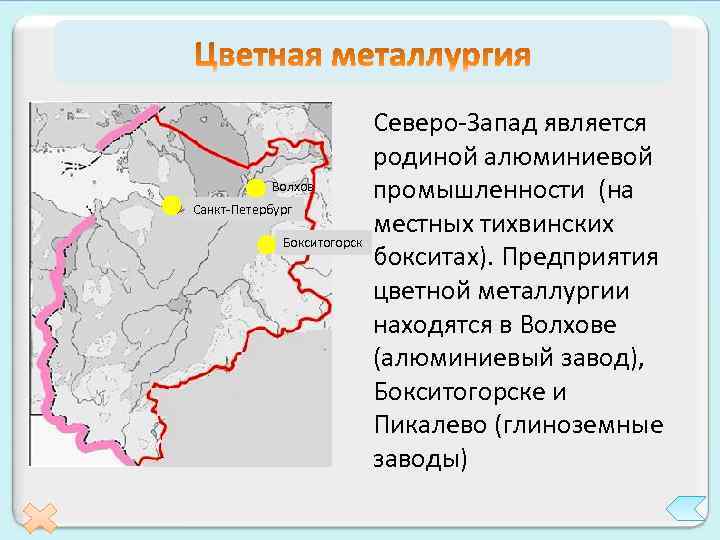 Цветная металлургия

Волхов
Санкт-Петербург
Бокситогорск

Северо-Запад является родиной алюминиевой промышленности (на местных тихвинских бокситах). Предприятия цветной металлургии находятся в Волхове (алюминиевый завод), Бокситогорске и Пикалево (глиноземные заводы)